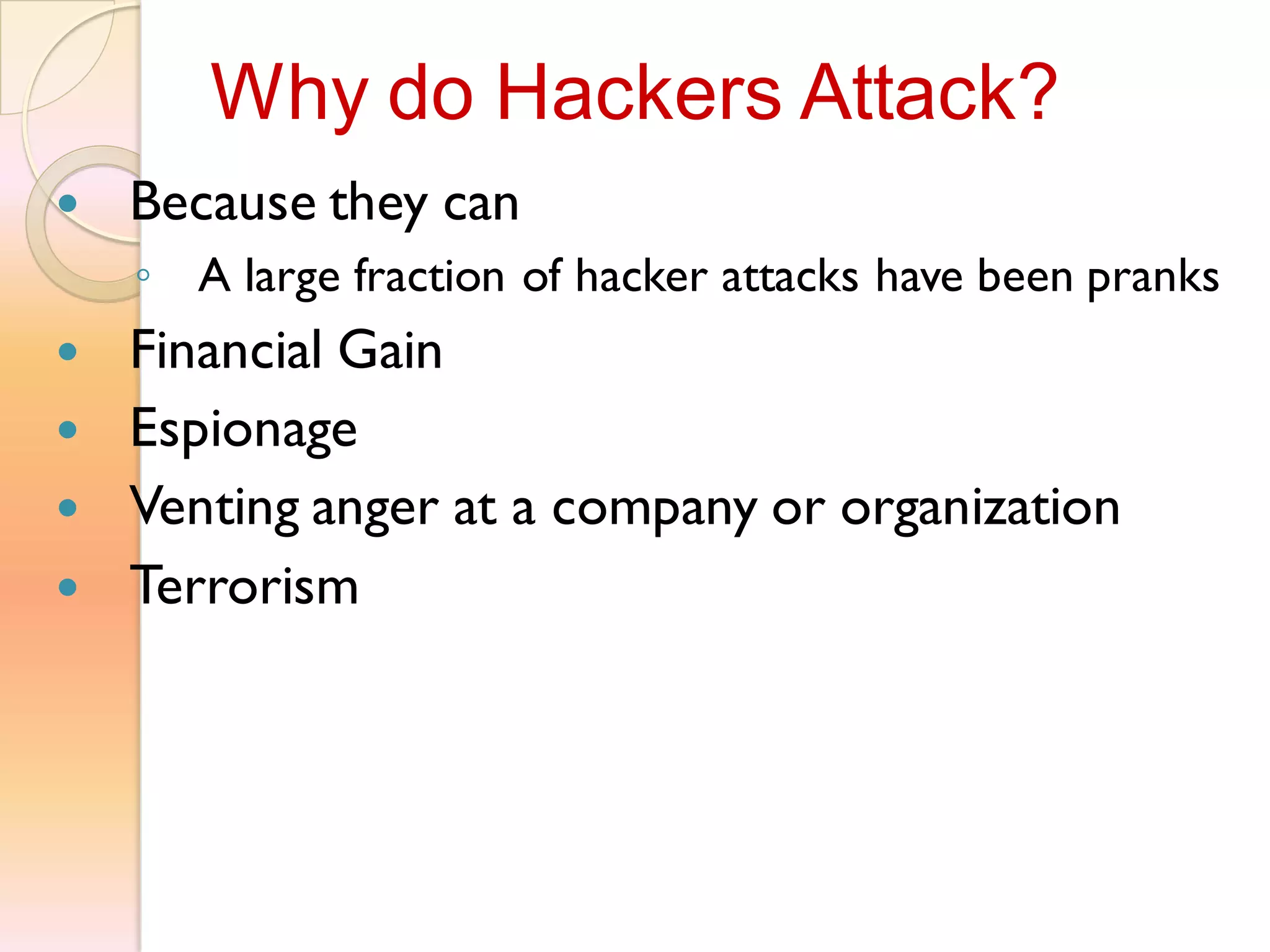 Why do Hackers Attack?

- Because they can
  - A large fraction of hacker attacks have been pranks
- Financial Gain
- Espionage
- Venting anger at a company or organization
- Terrorism